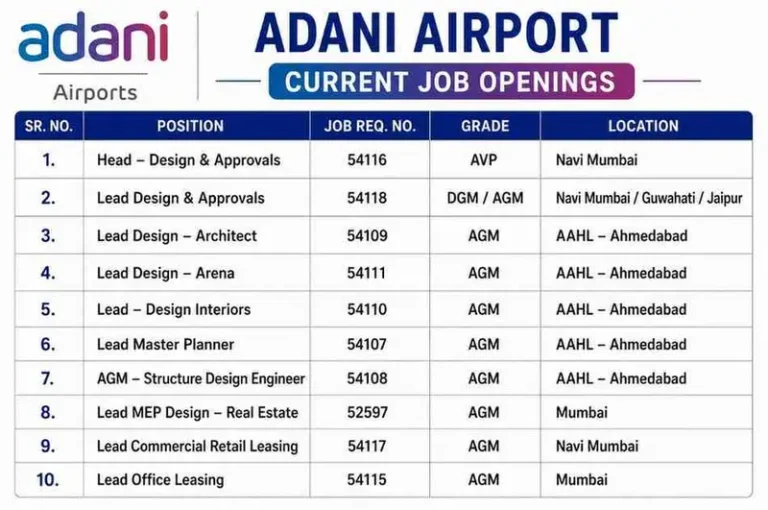 adani
Airports

ADANI AIRPORT

CURRENT JOB OPENINGS

| SR. NO. | POSITION | JOB REQ. NO. | GRADE | LOCATION |
|---|---|---|---|---|
| 1. | Head – Design & Approvals | 54116 | AVP | Navi Mumbai |
| 2. | Lead Design & Approvals | 54118 | DGM / AGM | Navi Mumbai / Guwahati / Jaipur |
| 3. | Lead Design – Architect | 54109 | AGM | AAHL – Ahmedabad |
| 4. | Lead Design – Arena | 54111 | AGM | AAHL – Ahmedabad |
| 5. | Lead – Design Interiors | 54110 | AGM | AAHL – Ahmedabad |
| 6. | Lead Master Planner | 54107 | AGM | AAHL – Ahmedabad |
| 7. | AGM – Structure Design Engineer | 54108 | AGM | AAHL – Ahmedabad |
| 8. | Lead MEP Design – Real Estate | 52597 | AGM | Mumbai |
| 9. | Lead Commercial Retail Leasing | 54117 | AGM | Navi Mumbai |
| 10. | Lead Office Leasing | 54115 | AGM | Mumbai |